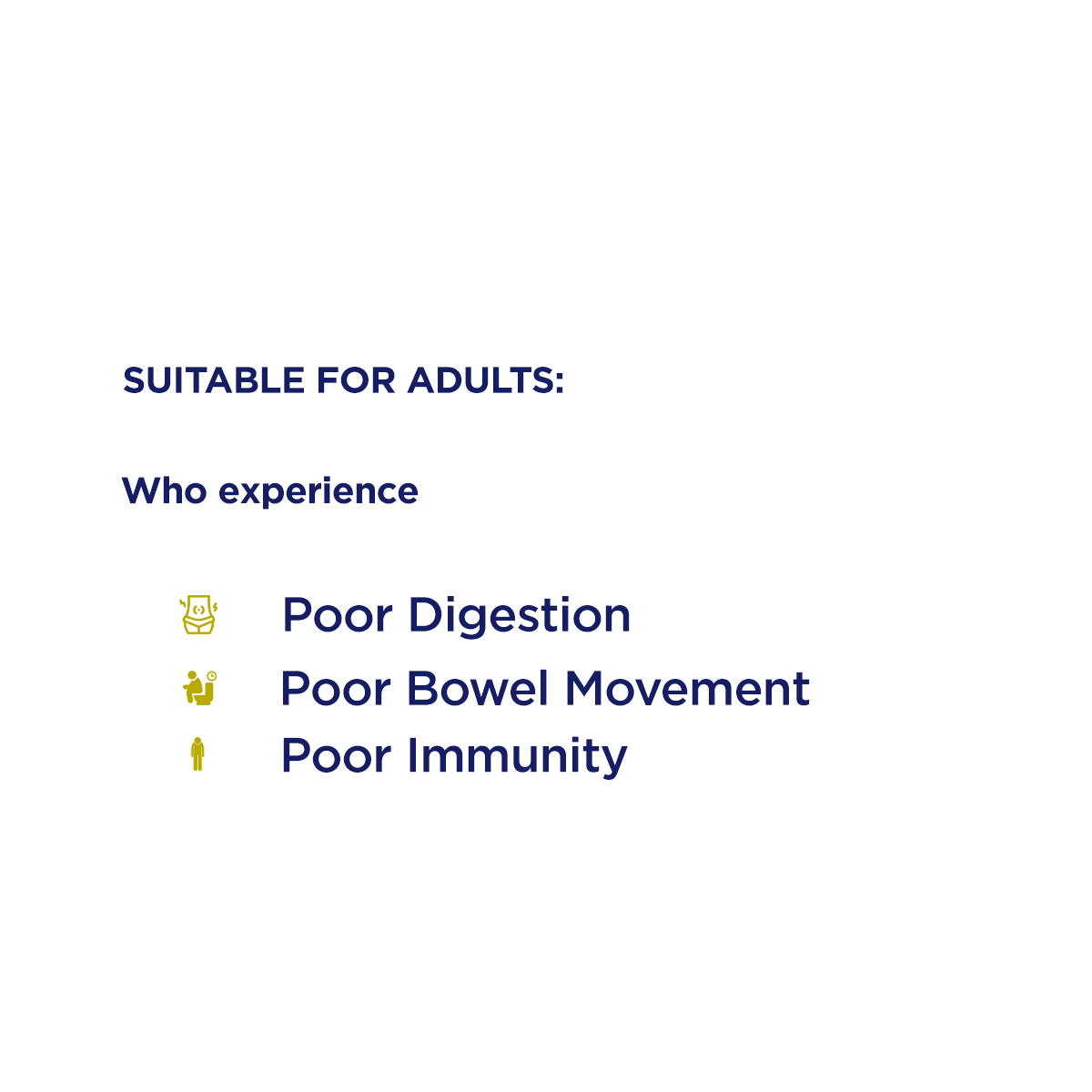 SUITABLE FOR ADULTS:

Who experience

Poor Digestion
Poor Bowel Movement
Poor Immunity